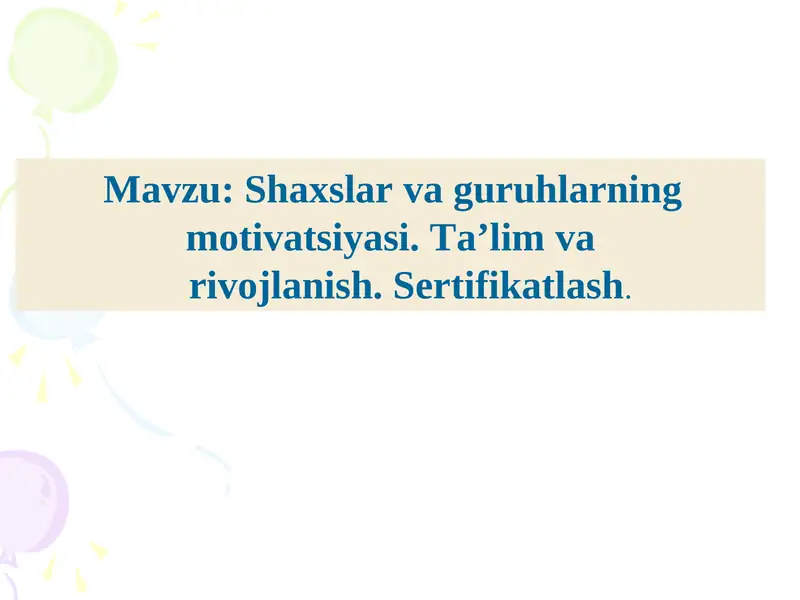 Mavzu: Shaxslar va guruhlarning motivatsiyasi. Ta’lim va rivojlanish. Sertifikatlash.